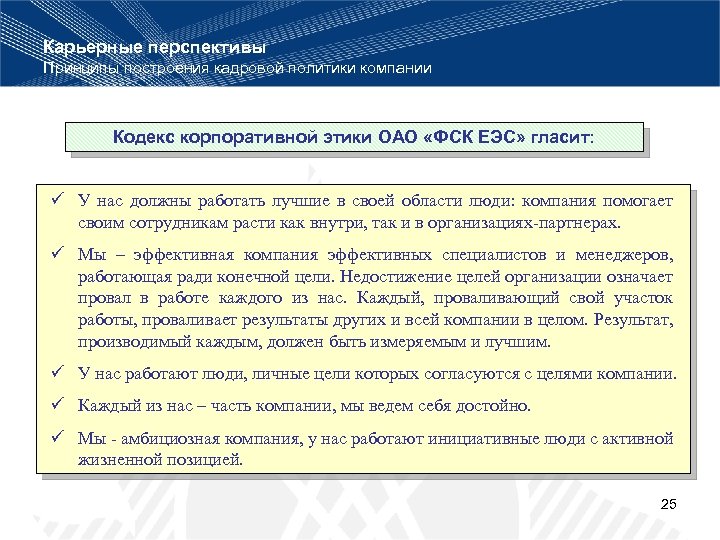 Карьерные перспективы
Принципы построения кадровой политики компании

Кодекс корпоративной этики ОАО «ФСК ЕЭС» гласит:

✓ У нас должны работать лучшие в своей области люди: компания помогает своим сотрудникам расти как внутри, так и в организациях-партнерах.

✓ Мы – эффективная компания эффективных специалистов и менеджеров, работающая ради конечной цели. Недостижение целей организации означает провал в работе каждого из нас. Каждый, проваливающий свой участок работы, проваливает результаты других и всей компании в целом. Результат, производимый каждым, должен быть измеряемым и лучшим.

✓ У нас работают люди, личные цели которых согласуются с целями компании.

✓ Каждый из нас – часть компании, мы ведем себя достойно.

✓ Мы - амбициозная компания, у нас работают инициативные люди с активной жизненной позицией.

25